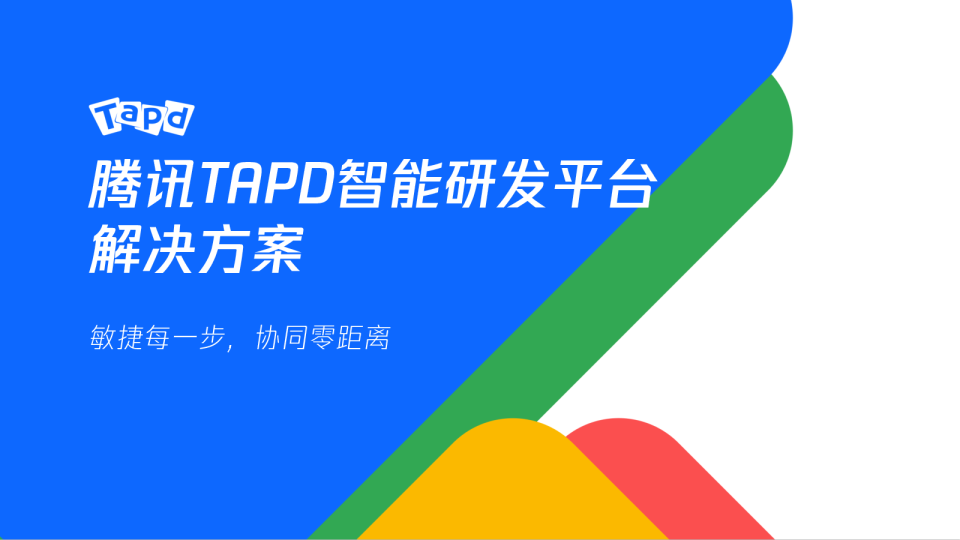 Tapd

腾讯TAPD智能研发平台
解决方案

敏捷每一步，协同零距离